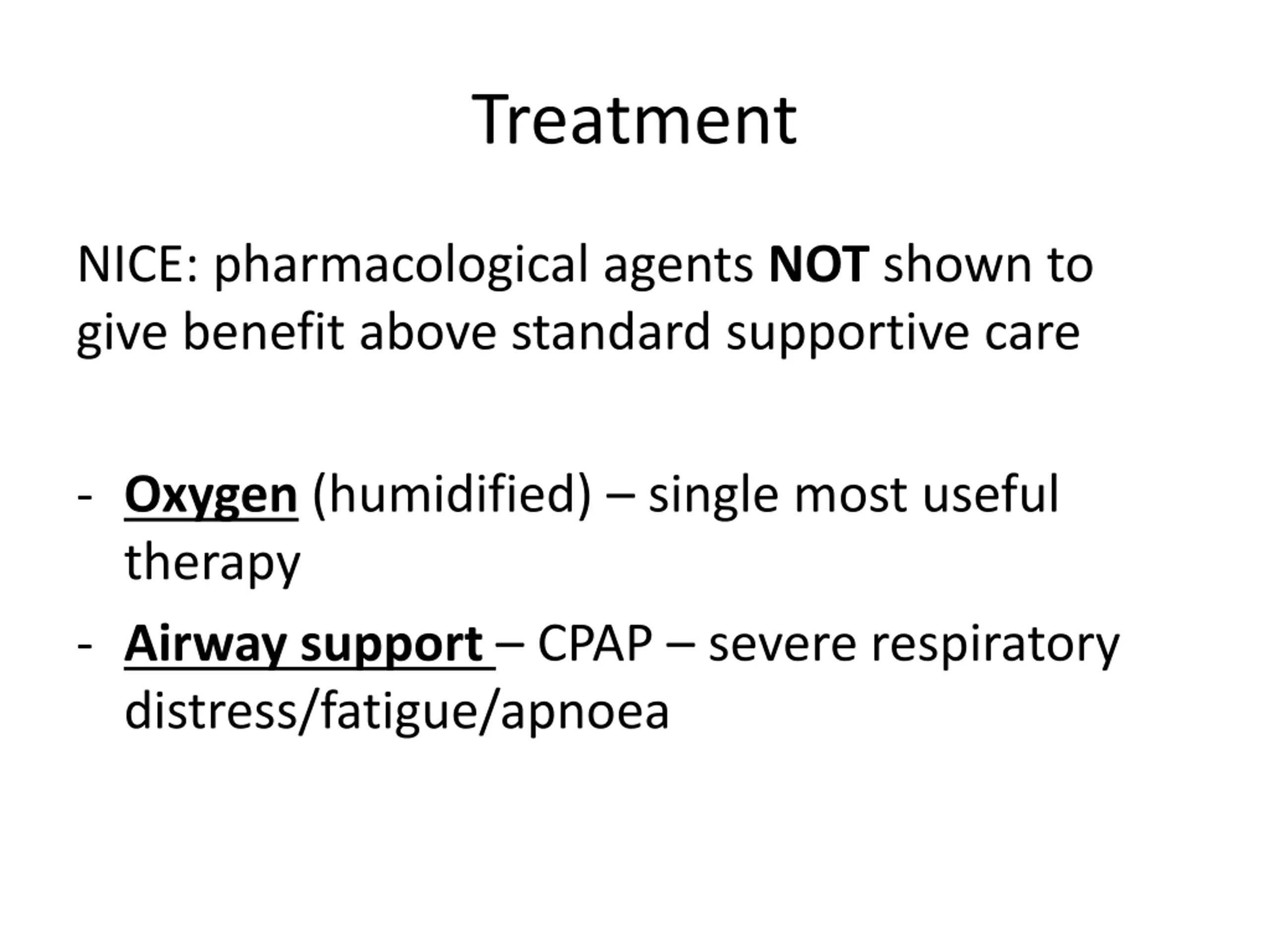 Treatment

NICE: pharmacological agents NOT shown to give benefit above standard supportive care

- Oxygen (humidified) – single most useful therapy
- Airway support – CPAP – severe respiratory distress/fatigue/apnoea